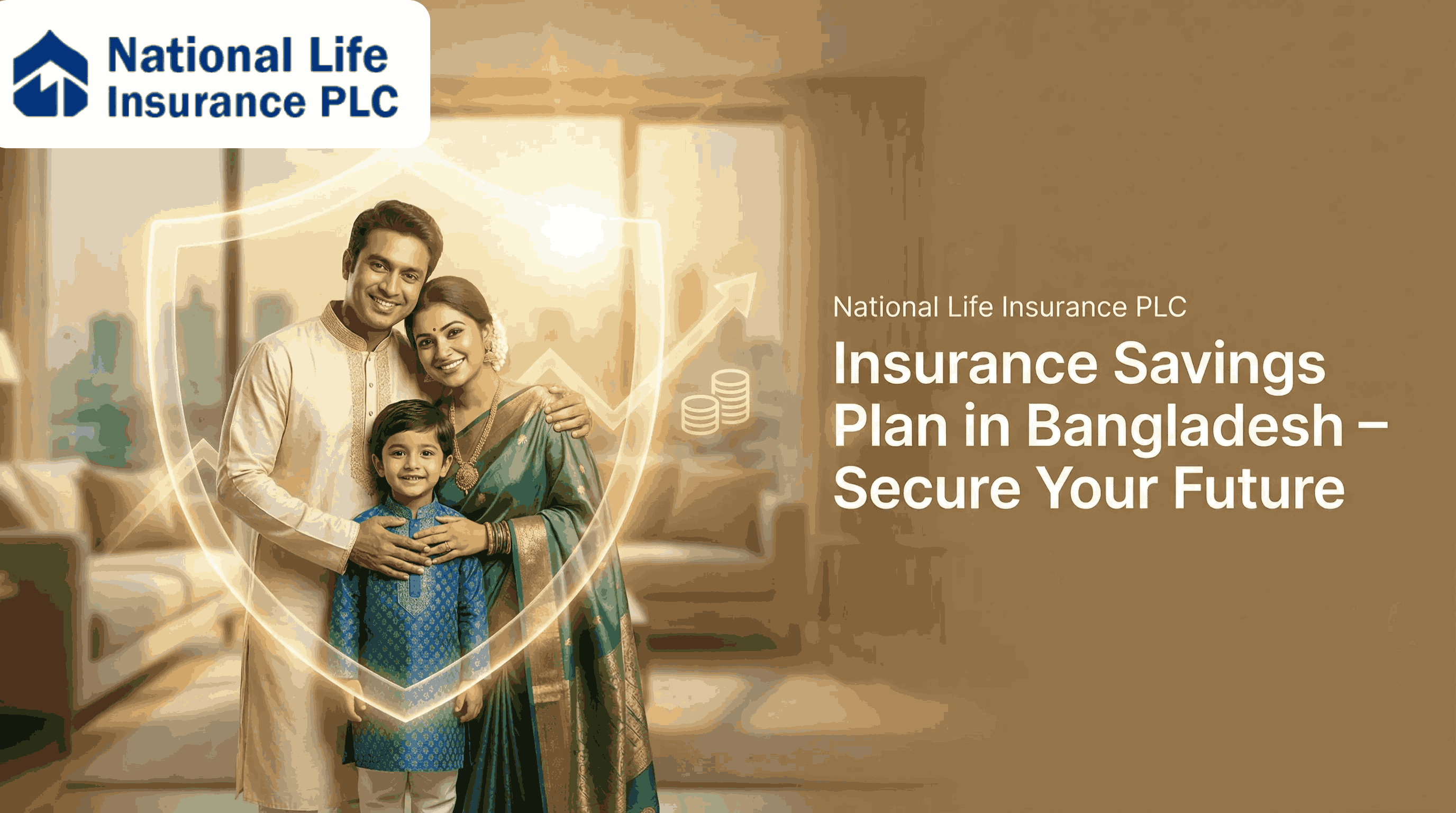 National Life Insurance PLC

National Life Insurance PLC

Insurance Savings Plan in Bangladesh – Secure Your Future